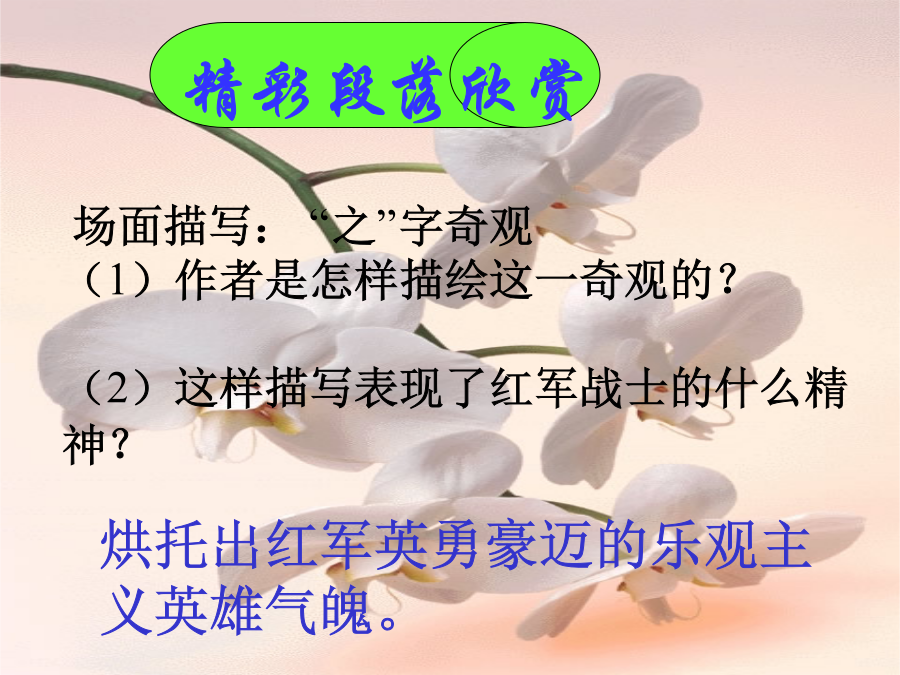 精彩段落欣赏

场面描写：“之”字奇观
（1）作者是怎样描绘这一奇观的？

（2）这样描写表现了红军战士的什么精神？

烘托出红军英勇豪迈的乐观主义英雄气魄。